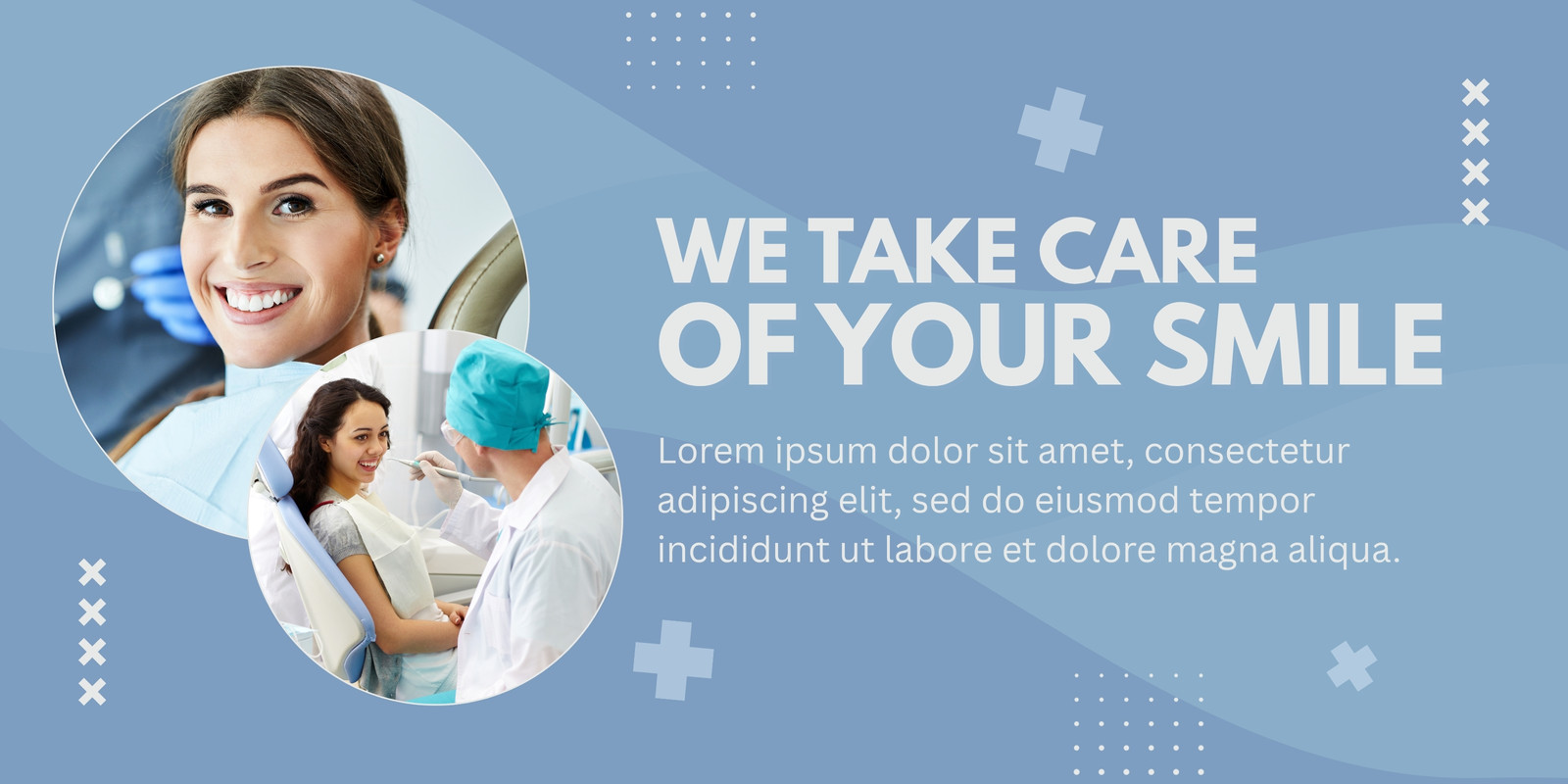 WE TAKE CARE
OF YOUR SMILE

Lorem ipsum dolor sit amet, consectetur adipiscing elit, sed do eiusmod tempor incididunt ut labore et dolore magna aliqua.